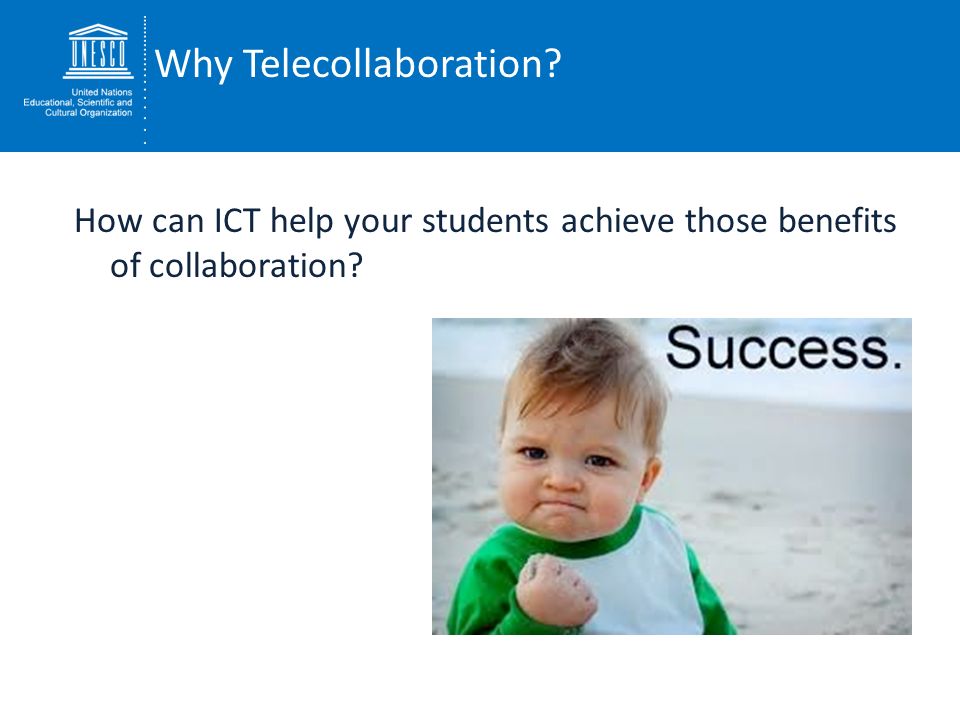 UNESCO
United Nations
Educational, Scientific and
Cultural Organization

Why Telecollaboration?

How can ICT help your students achieve those benefits of collaboration?

Success.